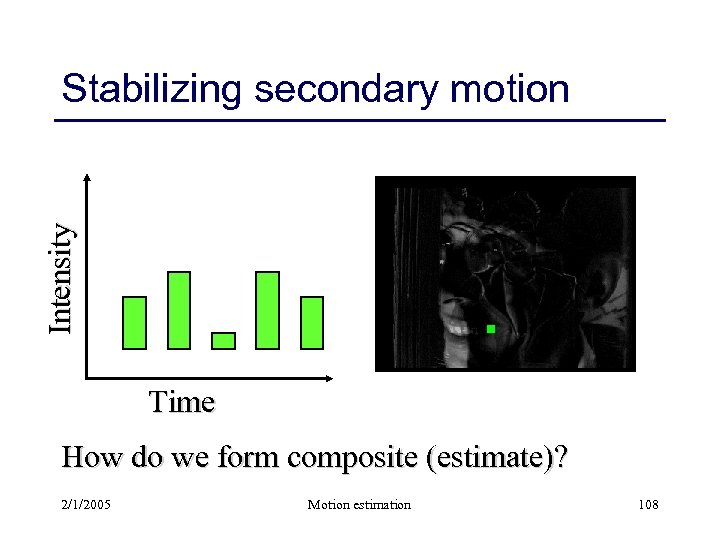 Stabilizing secondary motion

Intensity

Time

How do we form composite (estimate)?

2/1/2005 Motion estimation 108